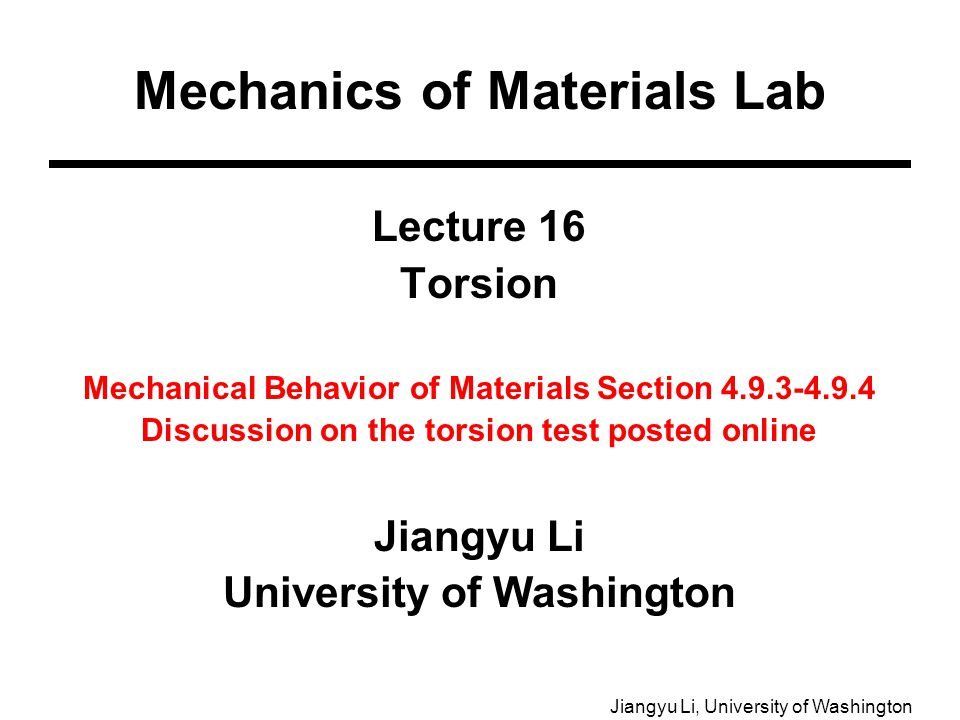 Mechanics of Materials Lab

Lecture 16
Torsion

Mechanical Behavior of Materials Section 4.9.3-4.9.4
Discussion on the torsion test posted online

Jiangyu Li
University of Washington

Jiangyu Li, University of Washington